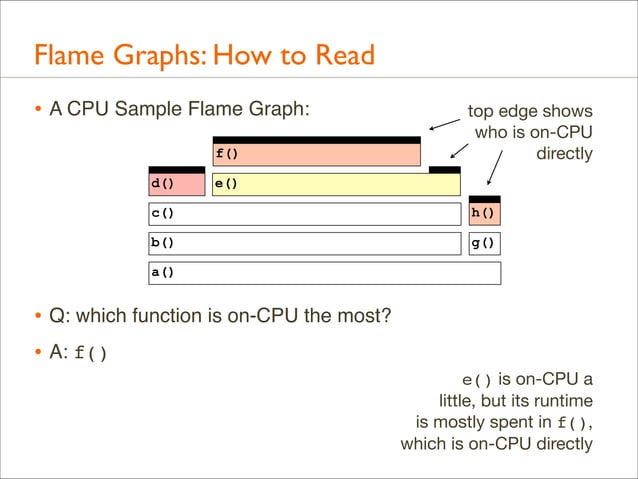 Flame Graphs: How to Read

• A CPU Sample Flame Graph:

top edge shows who is on-CPU directly

f()

d()

e()

c()

h()

b()

g()

a()

• Q: which function is on-CPU the most?

• A: f()

e() is on-CPU a little, but its runtime is mostly spent in f(), which is on-CPU directly